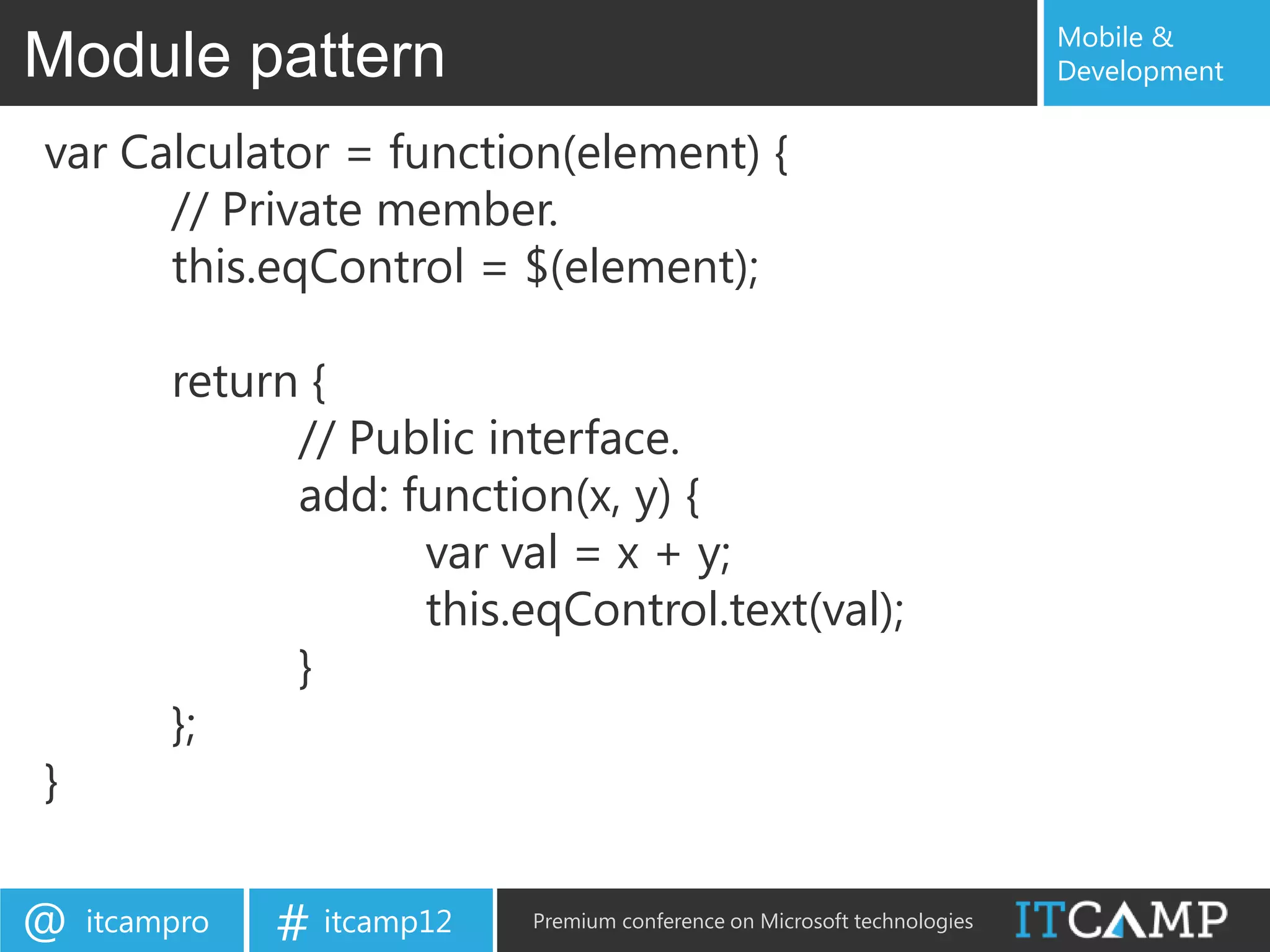 Module pattern

Mobile & Development

var Calculator = function(element) {
// Private member.
this.eqControl = $(element);

return {
// Public interface.
add: function(x, y) {
var val = x + y;
this.eqControl.text(val);
}
};
}

@ itcampro

# itcamp12

Premium conference on Microsoft technologies

ITCAMP